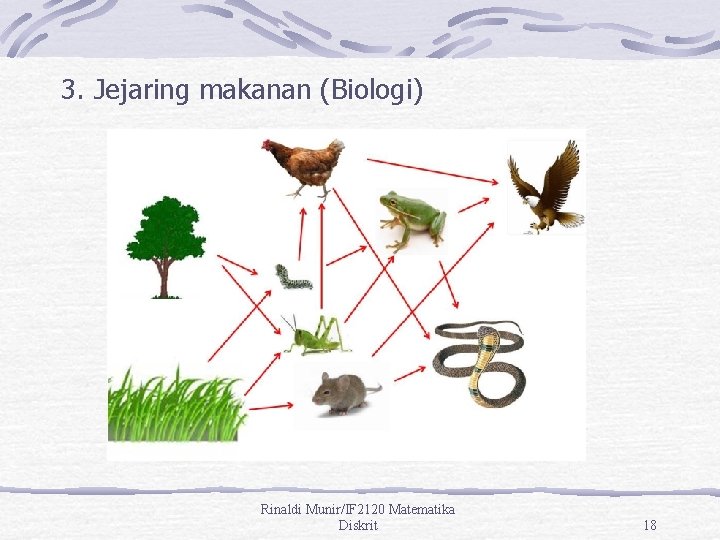 3. Jejaring makanan (Biologi)

Rinaldi Munir/IF2120 Matematika Diskrit

18